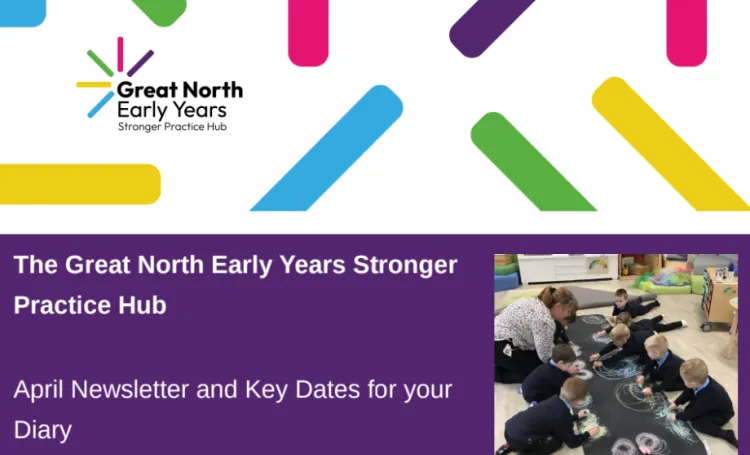 Great North
Early Years
Stronger Practice Hub

The Great North Early Years Stronger Practice Hub

April Newsletter and Key Dates for your Diary